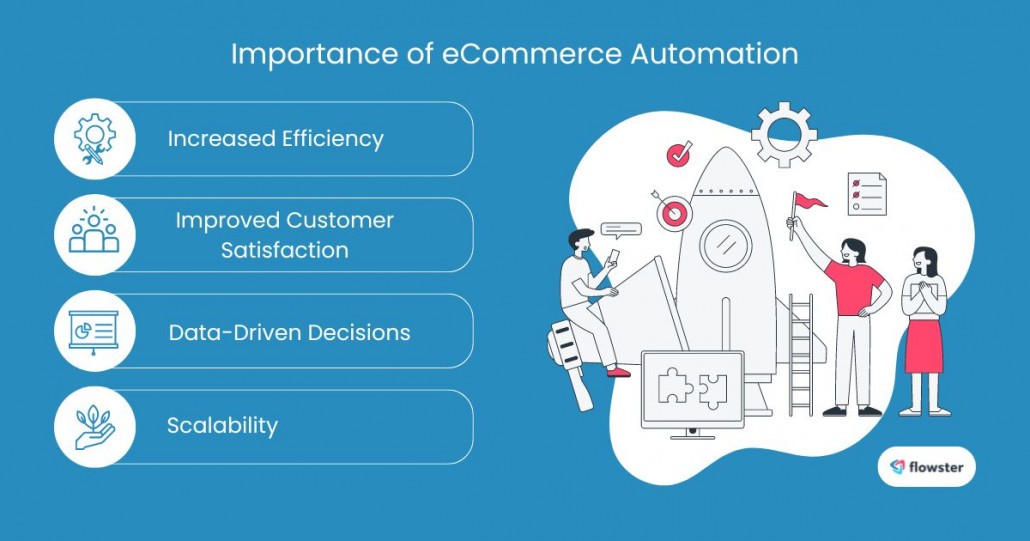 Importance of eCommerce Automation

Increased Efficiency

Improved Customer Satisfaction

Data-Driven Decisions

Scalability

flowster